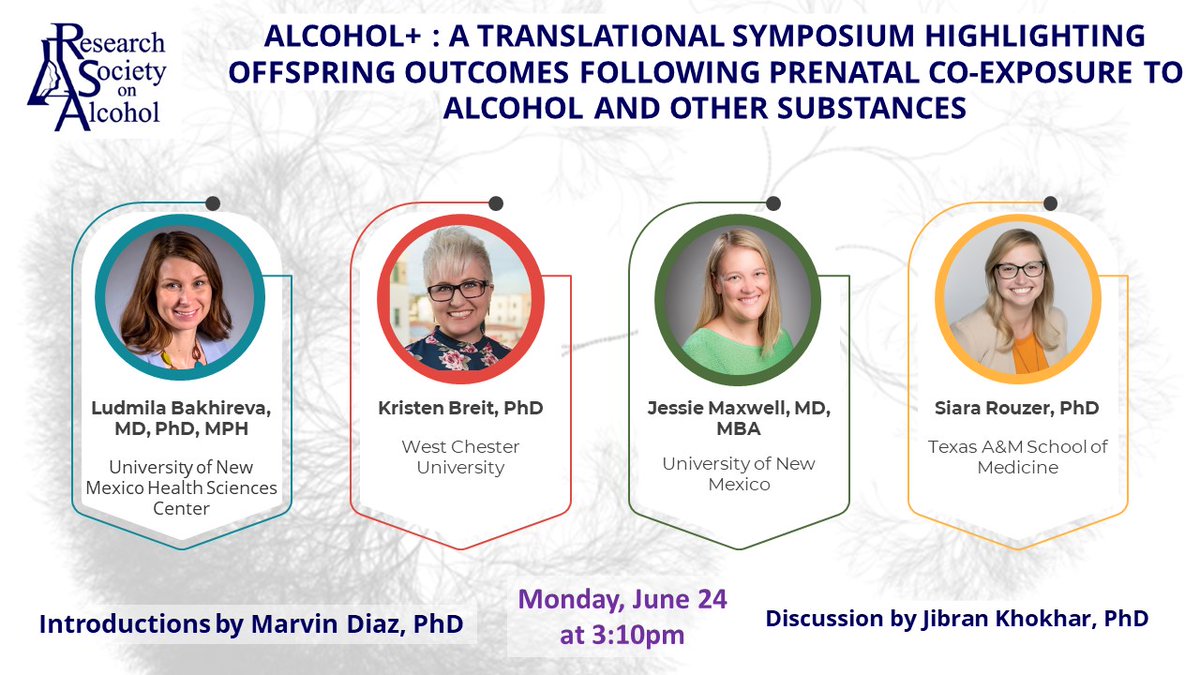 Research Society on Alcohol

ALCOHOL+ : A TRANSLATIONAL SYMPOSIUM HIGHLIGHTING OFFSPRING OUTCOMES FOLLOWING PRENATAL CO-EXPOSURE TO ALCOHOL AND OTHER SUBSTANCES

Ludmila Bakhireva, MD, PhD, MPH
University of New Mexico Health Sciences Center

Kristen Breit, PhD
West Chester University

Jessie Maxwell, MD, MBA
University of New Mexico

Siara Rouzer, PhD
Texas A&M School of Medicine

Introductions by Marvin Diaz, PhD

Monday, June 24 at 3:10pm

Discussion by Jibran Khokhar, PhD